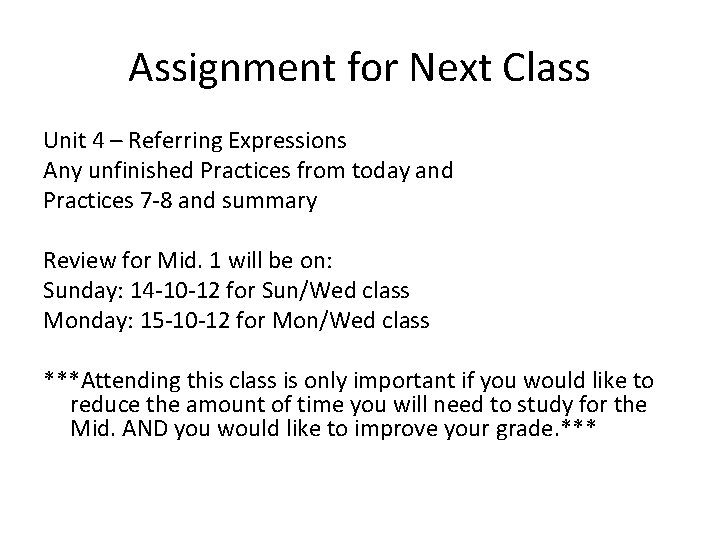 Assignment for Next Class

Unit 4 – Referring Expressions
Any unfinished Practices from today and
Practices 7-8 and summary

Review for Mid. 1 will be on:
Sunday: 14-10-12 for Sun/Wed class
Monday: 15-10-12 for Mon/Wed class

***Attending this class is only important if you would like to reduce the amount of time you will need to study for the Mid. AND you would like to improve your grade.***